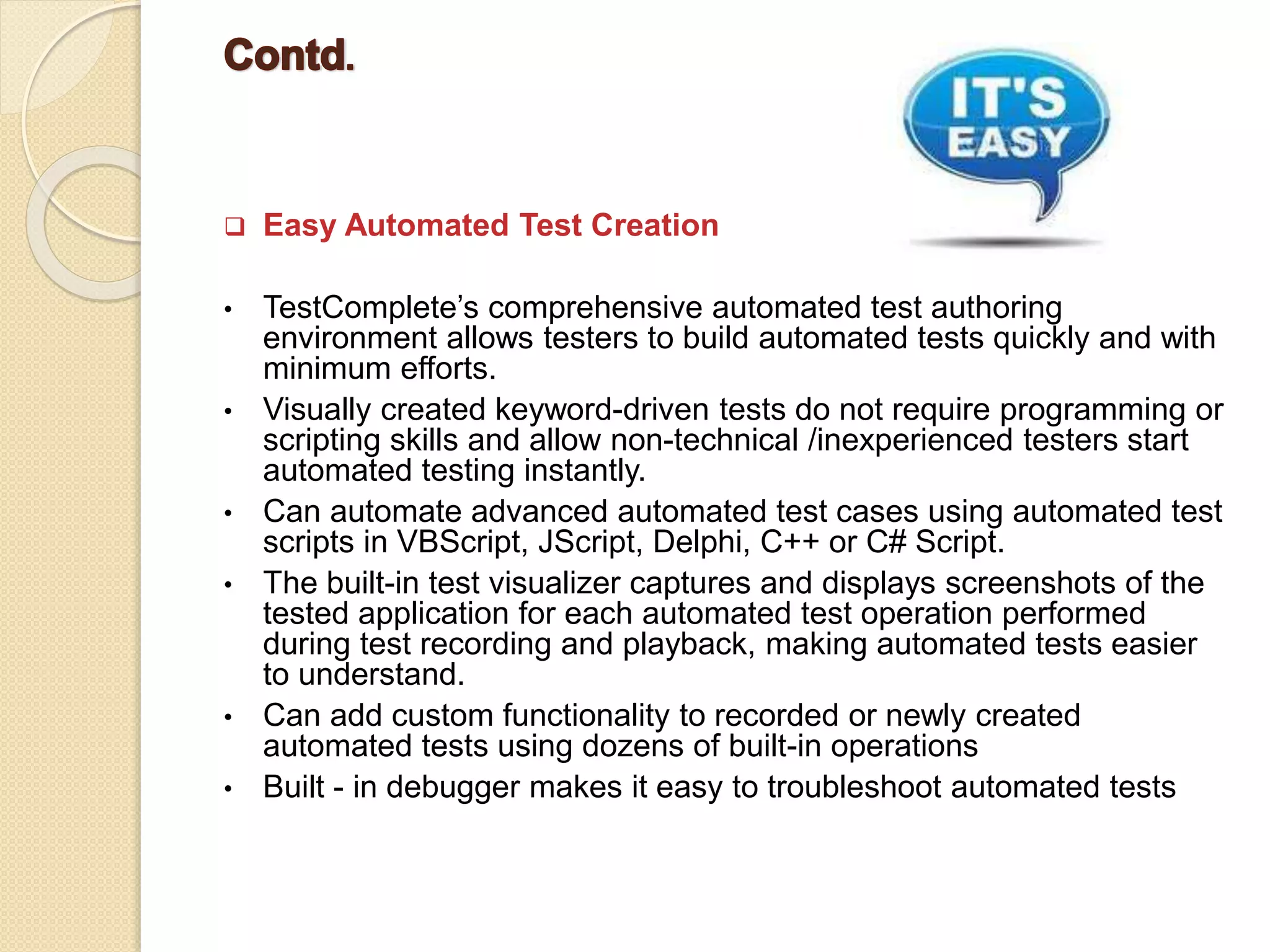 Contd.

IT'S EASY

❑ Easy Automated Test Creation

• TestComplete’s comprehensive automated test authoring environment allows testers to build automated tests quickly and with minimum efforts.
• Visually created keyword-driven tests do not require programming or scripting skills and allow non-technical /inexperienced testers start automated testing instantly.
• Can automate advanced automated test cases using automated test scripts in VBScript, JScript, Delphi, C++ or C# Script.
• The built-in test visualizer captures and displays screenshots of the tested application for each automated test operation performed during test recording and playback, making automated tests easier to understand.
• Can add custom functionality to recorded or newly created automated tests using dozens of built-in operations
• Built - in debugger makes it easy to troubleshoot automated tests